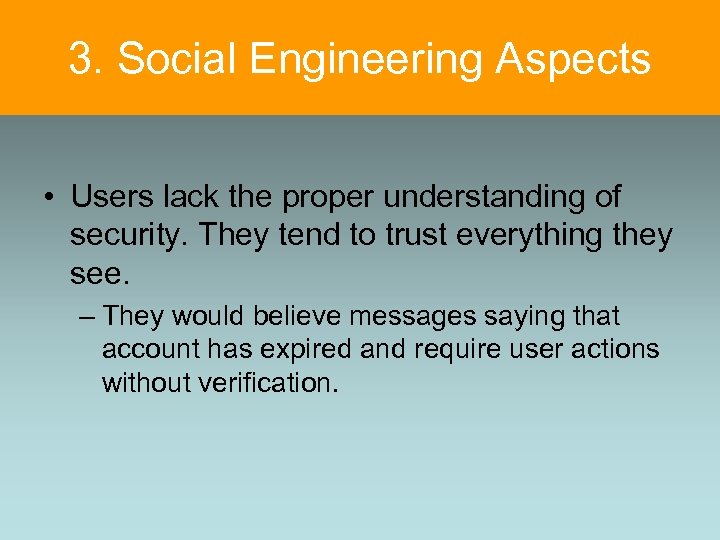 3. Social Engineering Aspects

• Users lack the proper understanding of security. They tend to trust everything they see.

– They would believe messages saying that account has expired and require user actions without verification.